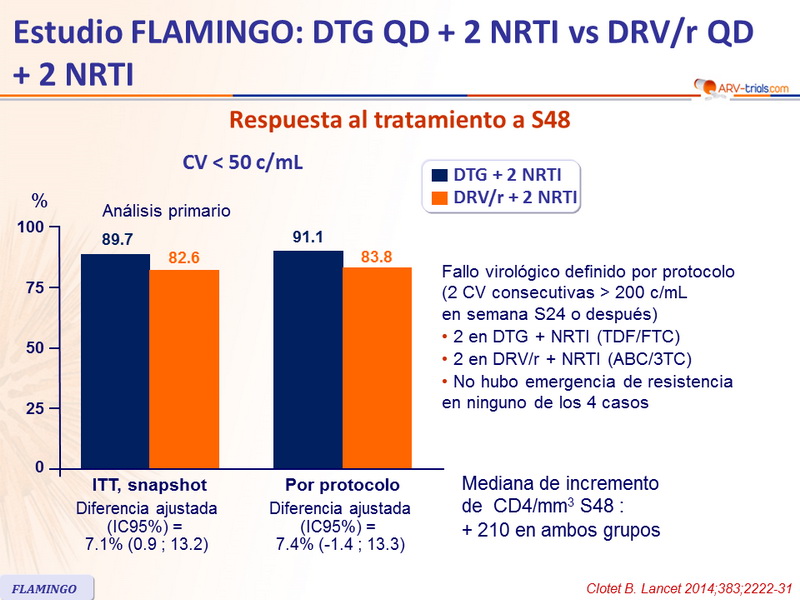 Estudio FLAMINGO: DTG QD + 2 NRTI vs DRV/r QD + 2 NRTI

ARV-trials.com

Respuesta al tratamiento a S48

CV < 50 c/mL

DTG + 2 NRTI
DRV/r + 2 NRTI

%

Análisis primario

100
75
50
25
0

89.7
82.6
91.1
83.8

ITT, snapshot
Diferencia ajustada (IC95%) = 7.1% (0.9 ; 13.2)

Por protocolo
Diferencia ajustada (IC95%) = 7.4% (-1.4 ; 13.3)

Fallo virológico definido por protocolo (2 CV consecutivas > 200 c/mL en semana S24 o después)
• 2 en DTG + NRTI (TDF/FTC)
• 2 en DRV/r + NRTI (ABC/3TC)
• No hubo emergencia de resistencia en ninguno de los 4 casos

Mediana de incremento de CD4/mm$^3$ S48 : + 210 en ambos grupos

FLAMINGO

Clotet B. Lancet 2014;383;2222-31